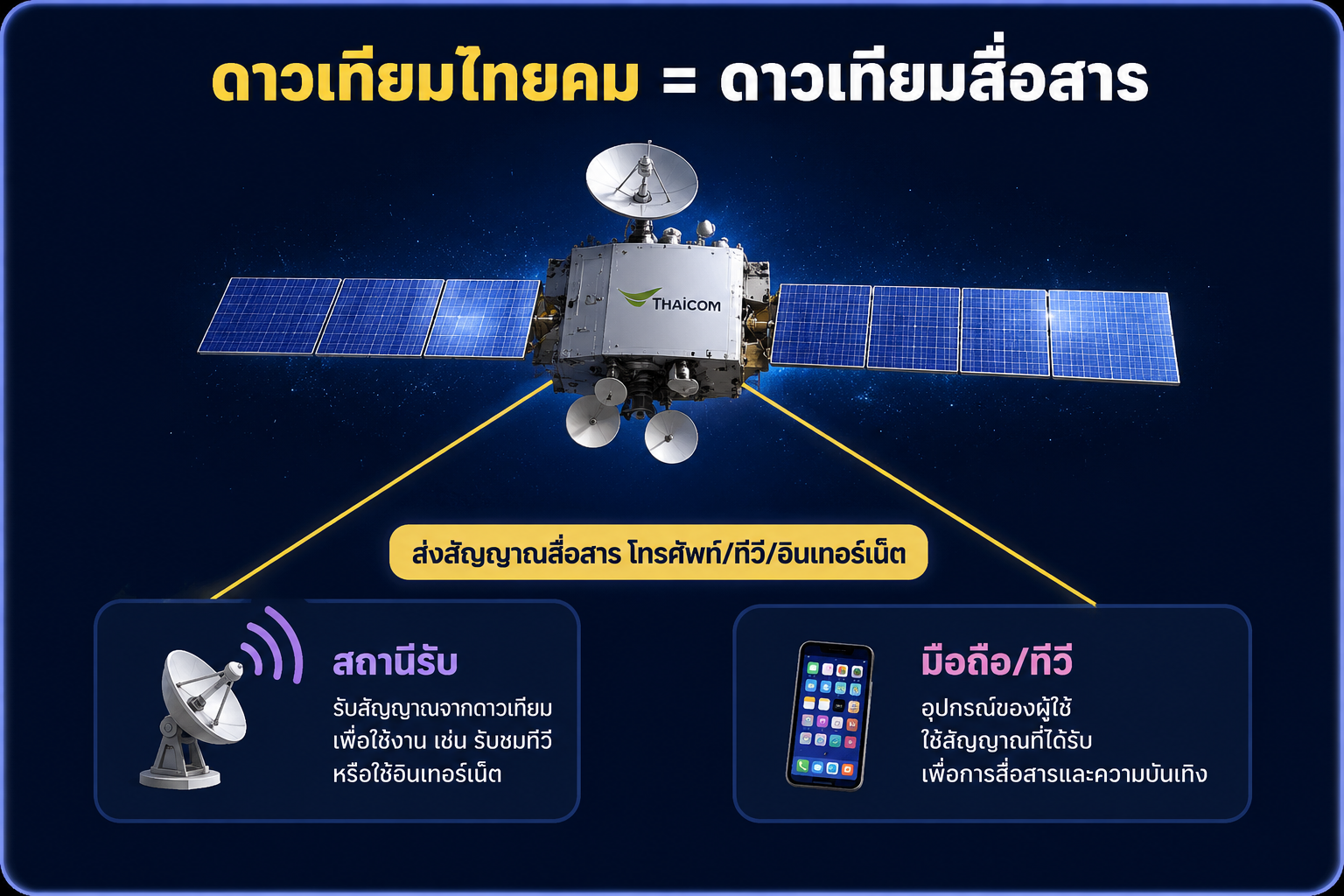 ดาวเทียมไทยคม = ดาวเทียมสื่อสาร

THAICOM

ส่งสัญญาณสื่อสาร โทรศัพท์/ทีวี/อินเทอร์เน็ต

สถานีรับ
รับสัญญาณจากดาวเทียม เพื่อใช้งาน เช่น รับชมทีวี หรือใช้อินเทอร์เน็ต

มือถือ/ทีวี
อุปกรณ์ของผู้ใช้ ใช้สัญญาณที่ได้รับ เพื่อการสื่อสารและความบันเทิง